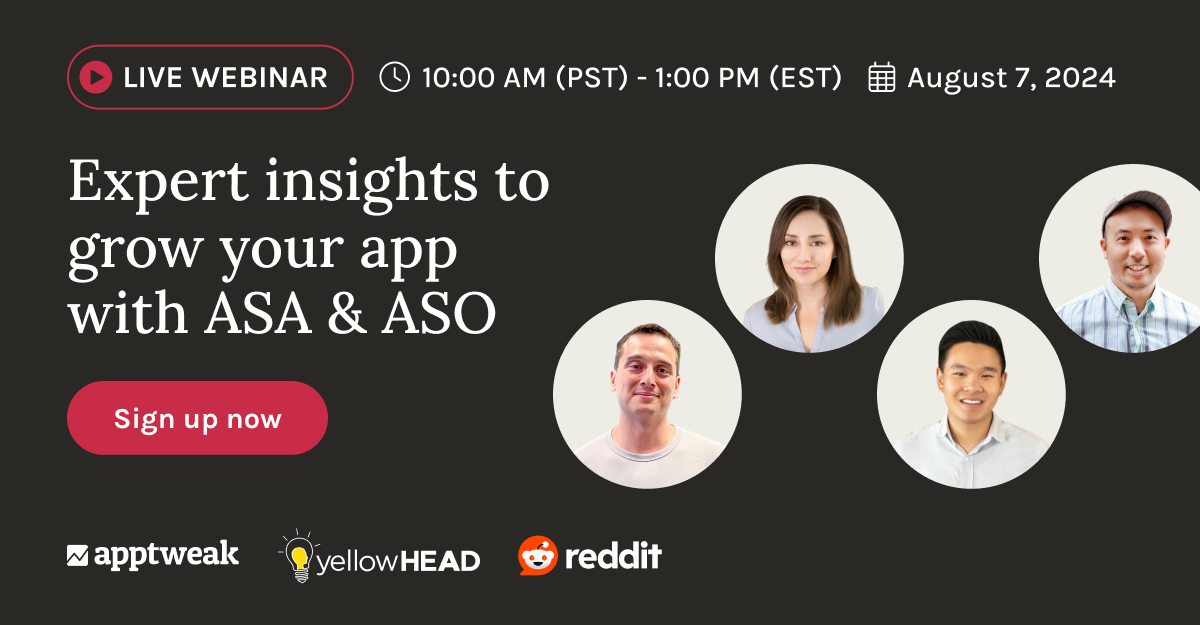 LIVE WEBINAR 10:00 AM (PST) - 1:00 PM (EST) August 7, 2024

Expert insights to grow your app with ASA & ASO

Sign up now

apptweak yellowHEAD reddit